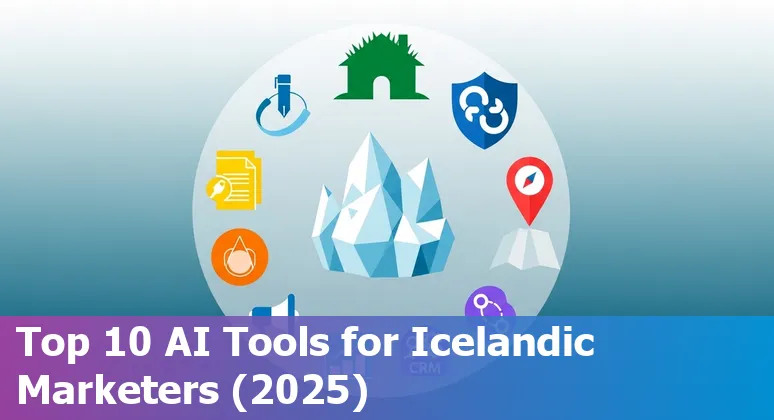 Top 10 AI Tools for Icelandic Marketers (2025)

CRM